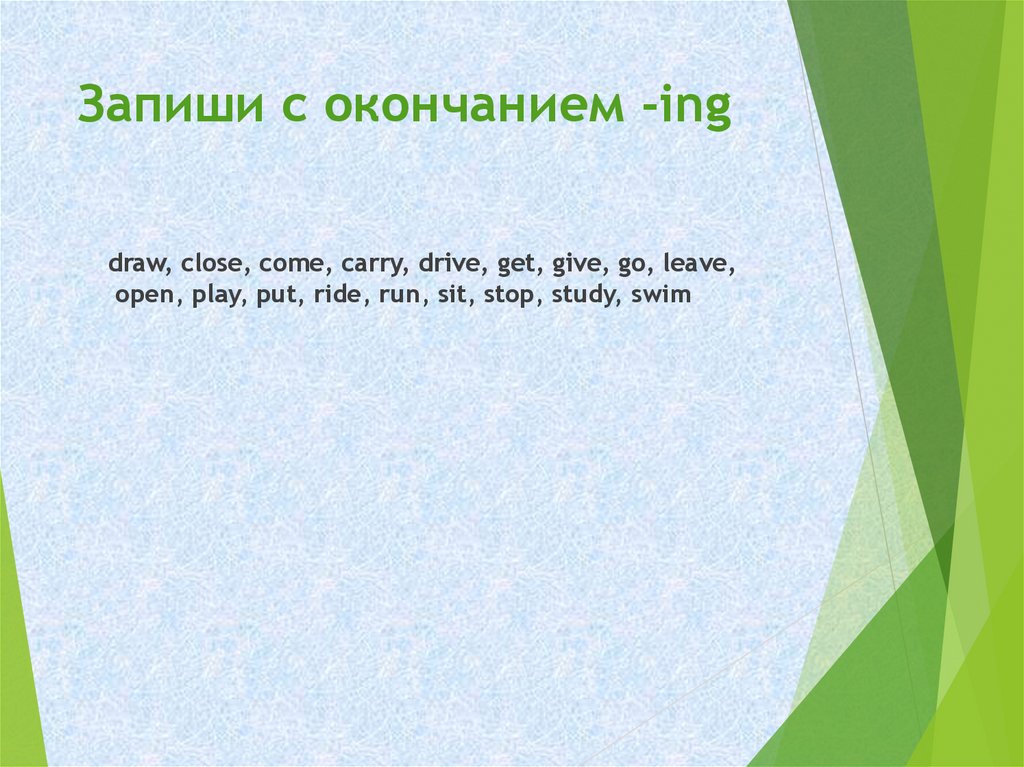 Запиши с окончанием -ing

draw, close, come, carry, drive, get, give, go, leave, open, play, put, ride, run, sit, stop, study, swim